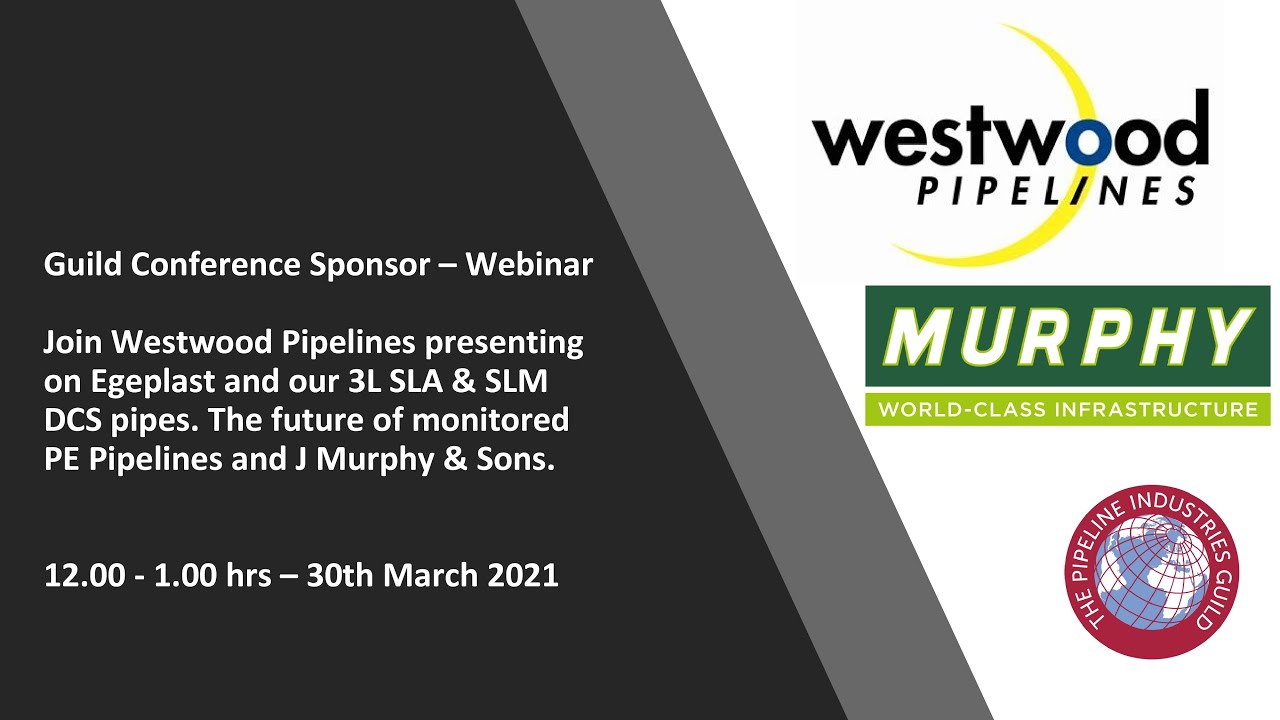 Guild Conference Sponsor – Webinar

Join Westwood Pipelines presenting on Egeplast and our 3L SLA & SLM DCS pipes. The future of monitored PE Pipelines and J Murphy & Sons.

12.00 - 1.00 hrs – 30th March 2021

westwood
PIPELINES

MURPHY
WORLD-CLASS INFRASTRUCTURE

THE PIPELINE INDUSTRIES GUILD